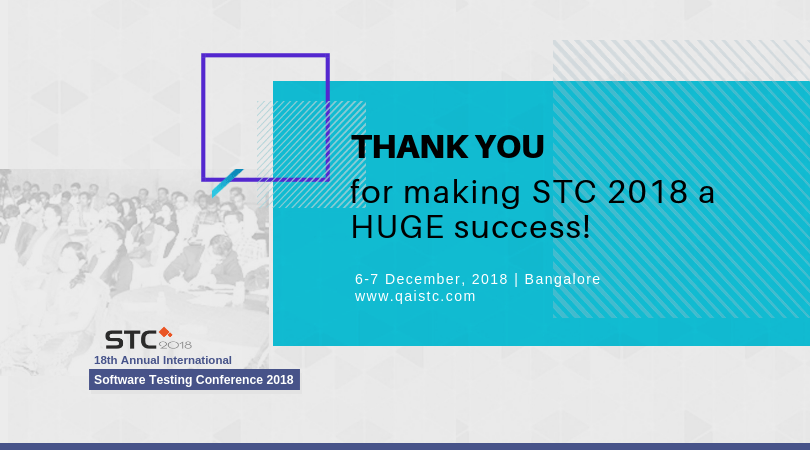 THANK YOU
for making STC 2018 a HUGE success!

6-7 December, 2018 | Bangalore
www.qaistc.com

STC 2018
18th Annual International
Software Testing Conference 2018